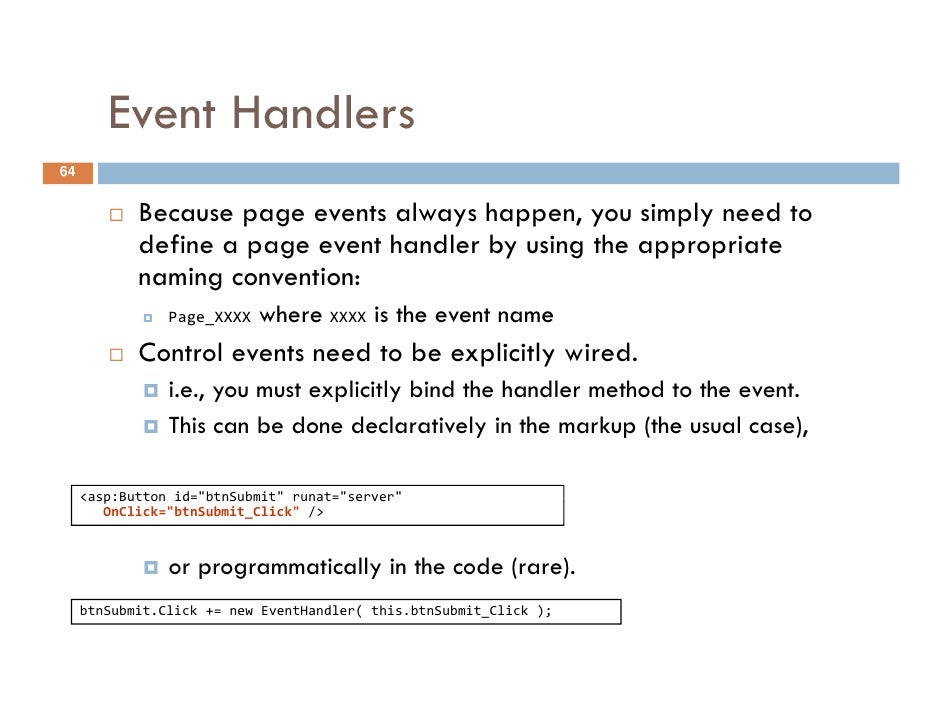 Event Handlers

64

Because page events always happen, you simply need to define a page event handler by using the appropriate naming convention:

Page_XXXX where XXXX is the event name

Control events need to be explicitly wired.

i.e., you must explicitly bind the handler method to the event.

This can be done declaratively in the markup (the usual case),

<asp:Button id="btnSubmit" runat="server"
OnClick="btnSubmit_Click" />

or programmatically in the code (rare).

btnSubmit.Click += new EventHandler( this.btnSubmit_Click );